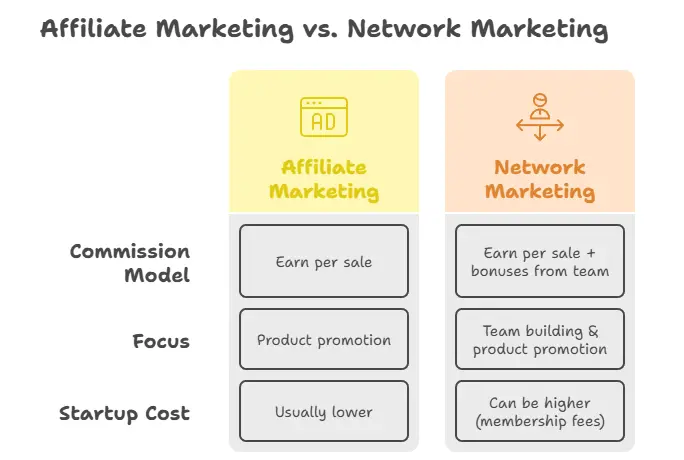 Affiliate Marketing vs. Network Marketing

|  | AD Affiliate Marketing | Network Marketing |
|---|---|---|
| Commission Model | Earn per sale | Earn per sale + bonuses from team |
| Focus | Product promotion | Team building & product promotion |
| Startup Cost | Usually lower | Can be higher (membership fees) |